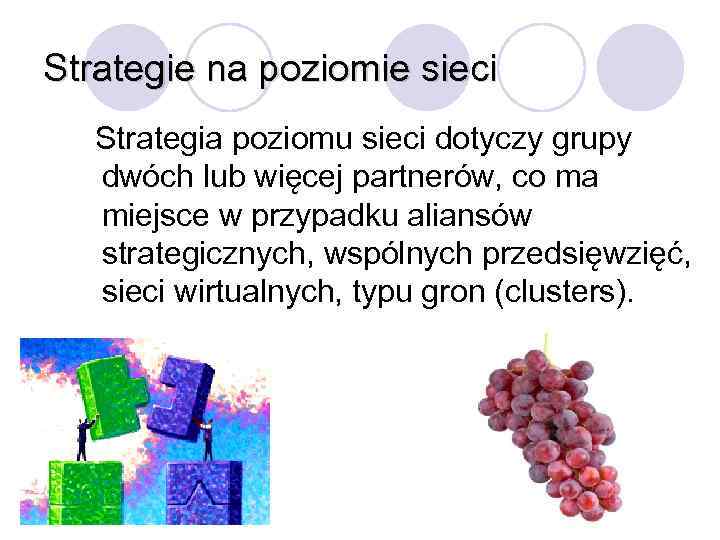 Strategie na poziomie sieci

Strategia poziomu sieci dotyczy grupy dwóch lub więcej partnerów, co ma miejsce w przypadku aliansów strategicznych, wspólnych przedsięwzięć, sieci wirtualnych, typu gron (clusters).